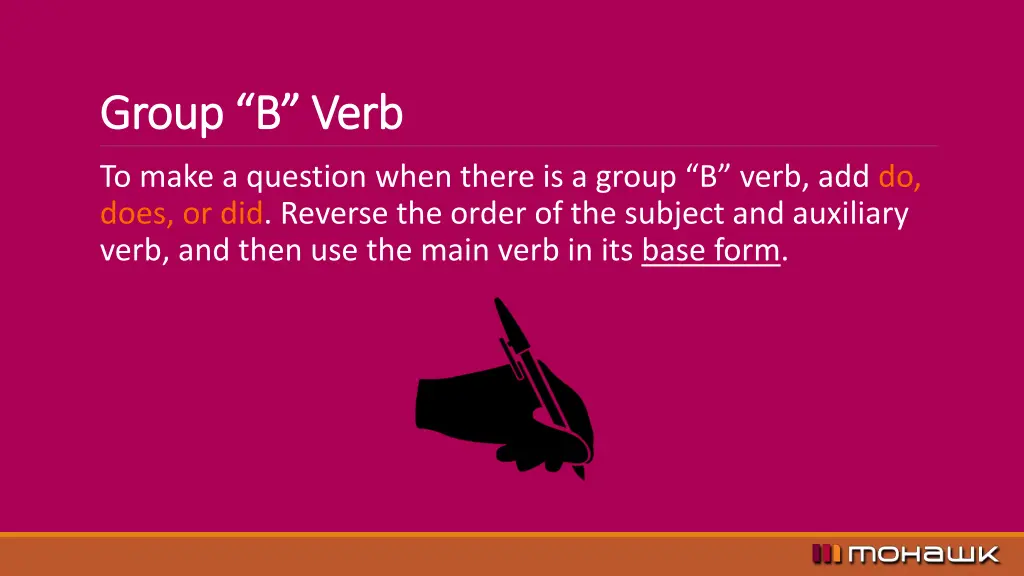 Group “B” Verb

To make a question when there is a group “B” verb, add do, does, or did. Reverse the order of the subject and auxiliary verb, and then use the main verb in its base form.

mohawk